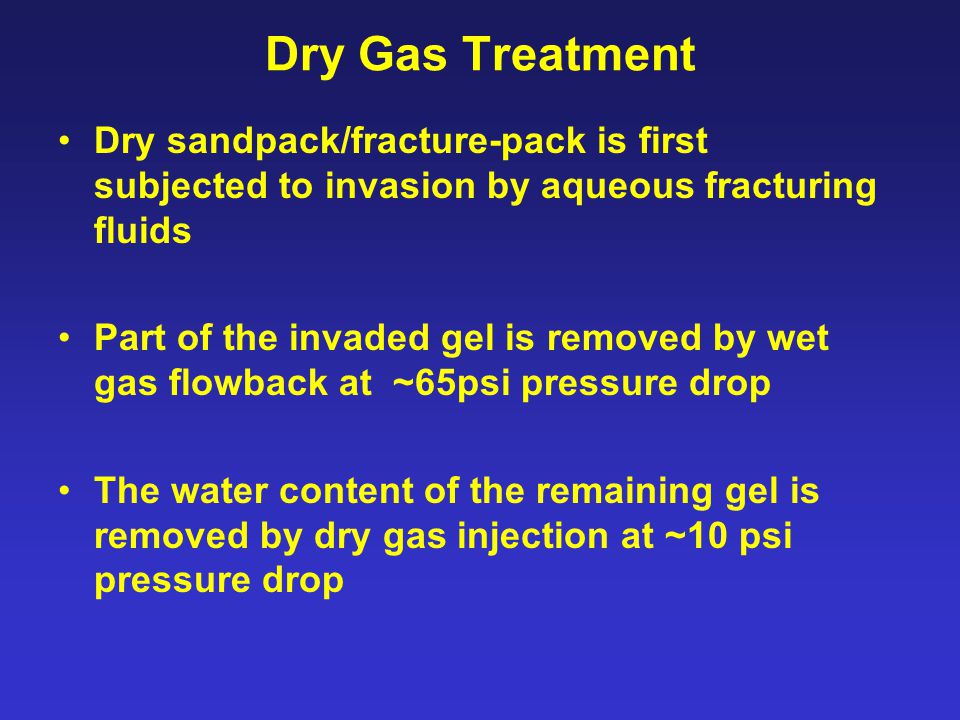 Dry Gas Treatment

• Dry sandpack/fracture-pack is first subjected to invasion by aqueous fracturing fluids

• Part of the invaded gel is removed by wet gas flowback at ~65psi pressure drop

• The water content of the remaining gel is removed by dry gas injection at ~10 psi pressure drop